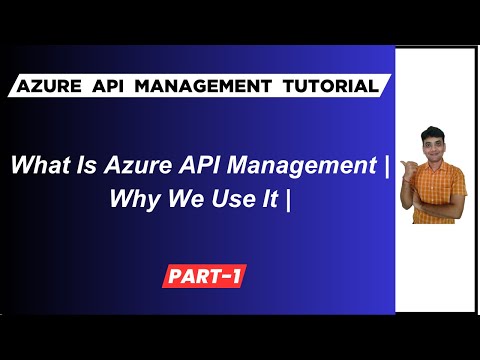 AZURE API MANAGEMENT TUTORIAL

What Is Azure API Management | Why We Use It |

PART-1